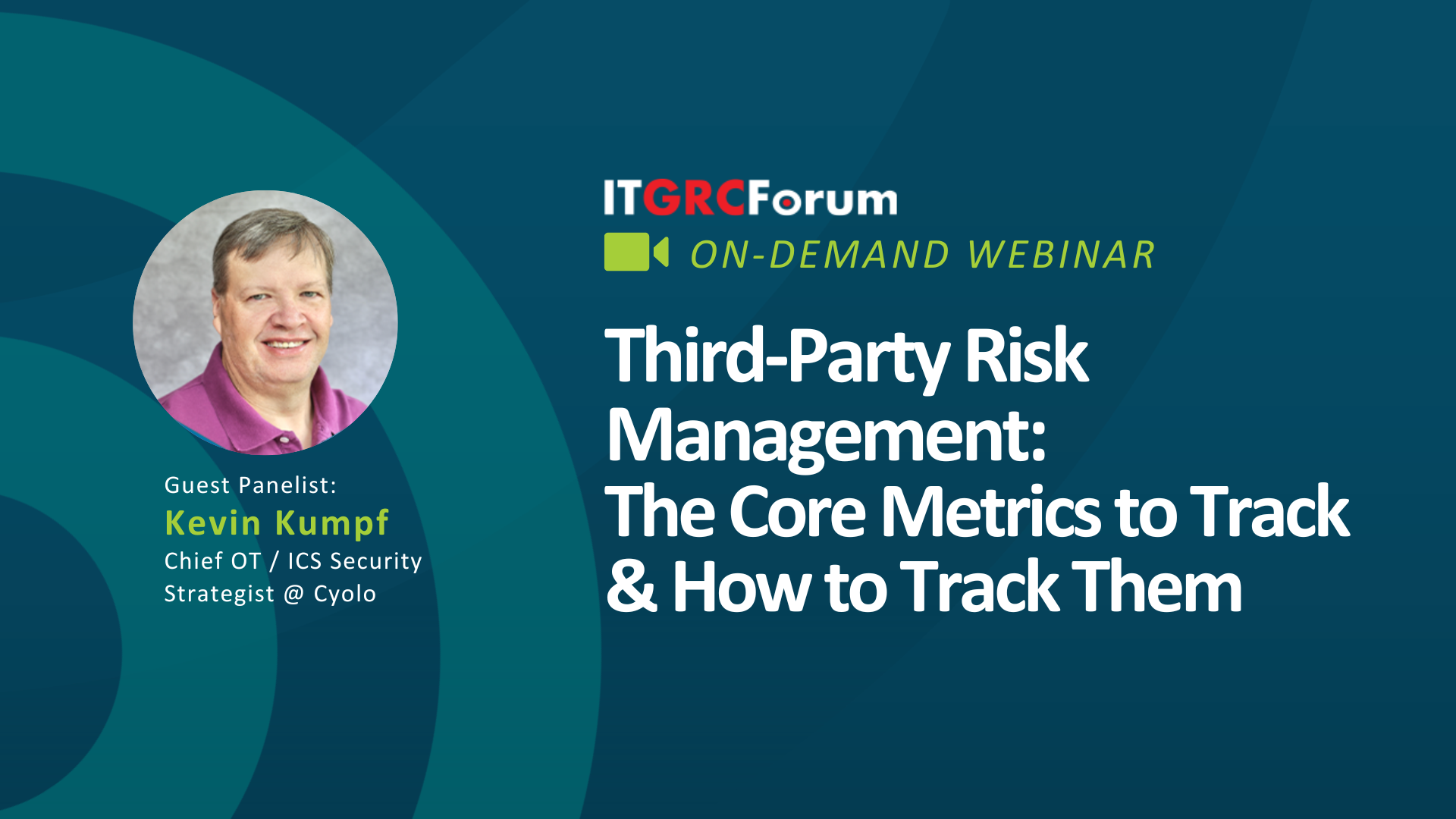 Guest Panelist:
Kevin Kumpf
Chief OT / ICS Security Strategist @ Cyolo

ITGRCForum
ON-DEMAND WEBINAR

Third-Party Risk Management:
The Core Metrics to Track & How to Track Them